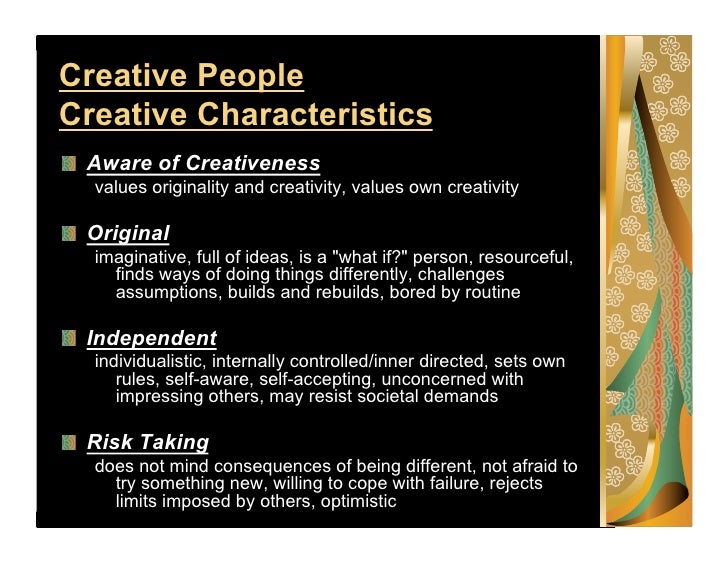 Creative People
Creative Characteristics

Aware of Creativeness
values originality and creativity, values own creativity

Original
imaginative, full of ideas, is a "what if?" person, resourceful, finds ways of doing things differently, challenges assumptions, builds and rebuilds, bored by routine

Independent
individualistic, internally controlled/inner directed, sets own rules, self-aware, self-accepting, unconcerned with impressing others, may resist societal demands

Risk Taking
does not mind consequences of being different, not afraid to try something new, willing to cope with failure, rejects limits imposed by others, optimistic